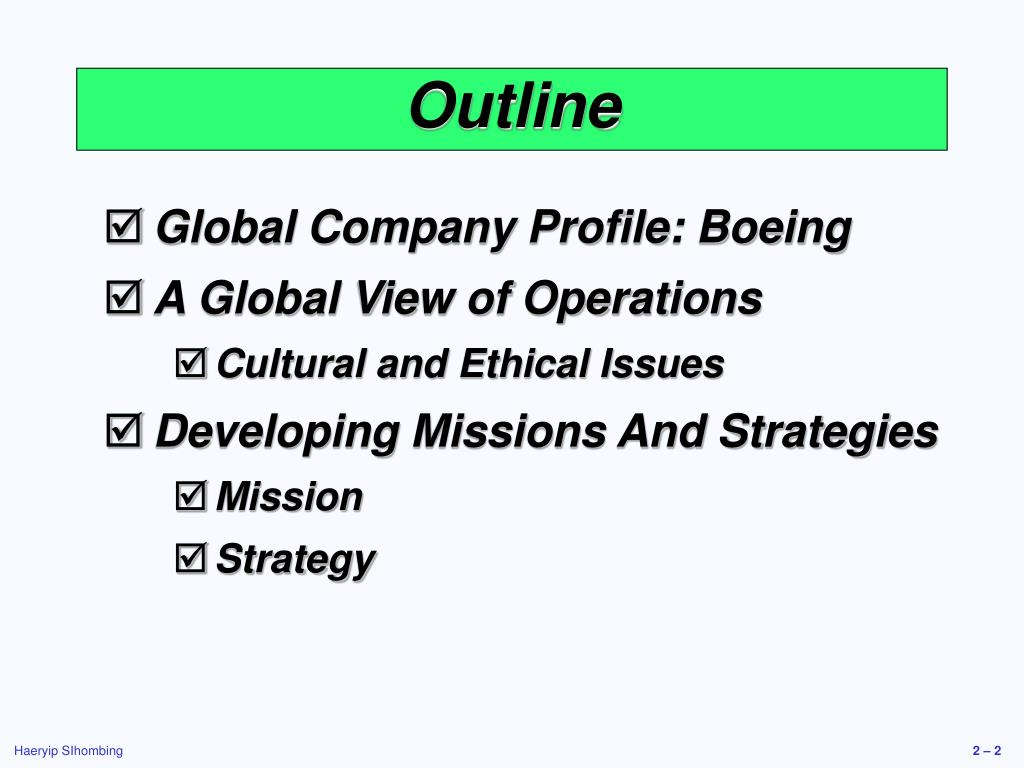 Outline

☑ Global Company Profile: Boeing

☑ A Global View of Operations

☑ Cultural and Ethical Issues

☑ Developing Missions And Strategies

☑ Mission

☑ Strategy

Haeryip SIhombing

2 – 2